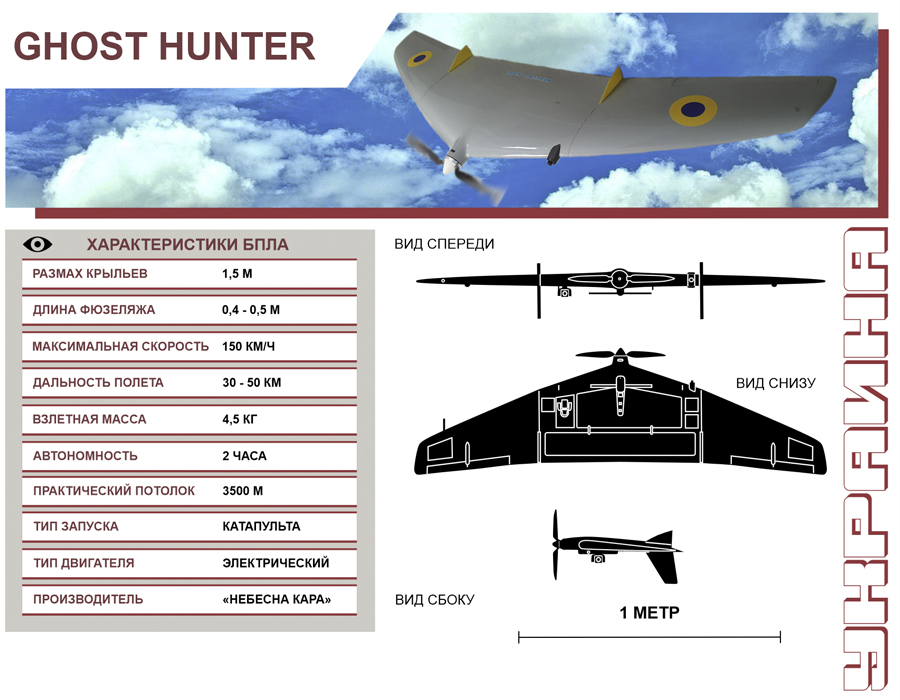 GHOST HUNTER

ХАРАКТЕРИСТИКИ БПЛА

| | |
|---|---|
| РАЗМАХ КРЫЛЬЕВ | 1,5 М |
| ДЛИНА ФЮЗЕЛЯЖА | 0,4 - 0,5 М |
| МАКСИМАЛЬНАЯ СКОРОСТЬ | 150 КМ/Ч |
| ДАЛЬНОСТЬ ПОЛЕТА | 30 - 50 КМ |
| ВЗЛЕТНАЯ МАССА | 4,5 КГ |
| АВТОНОМНОСТЬ | 2 ЧАСА |
| ПРАКТИЧЕСКИЙ ПОТОЛОК | 3500 М |
| ТИП ЗАПУСКА | КАТАПУЛЬТА |
| ТИП ДВИГАТЕЛЯ | ЭЛЕКТРИЧЕСКИЙ |
| ПРОИЗВОДИТЕЛЬ | «НЕБЕСНА КАРА» |

ВИД СПЕРЕДИ

ВИД СНИЗУ

ВИД СБОКУ

1 МЕТР

УКРАИНА